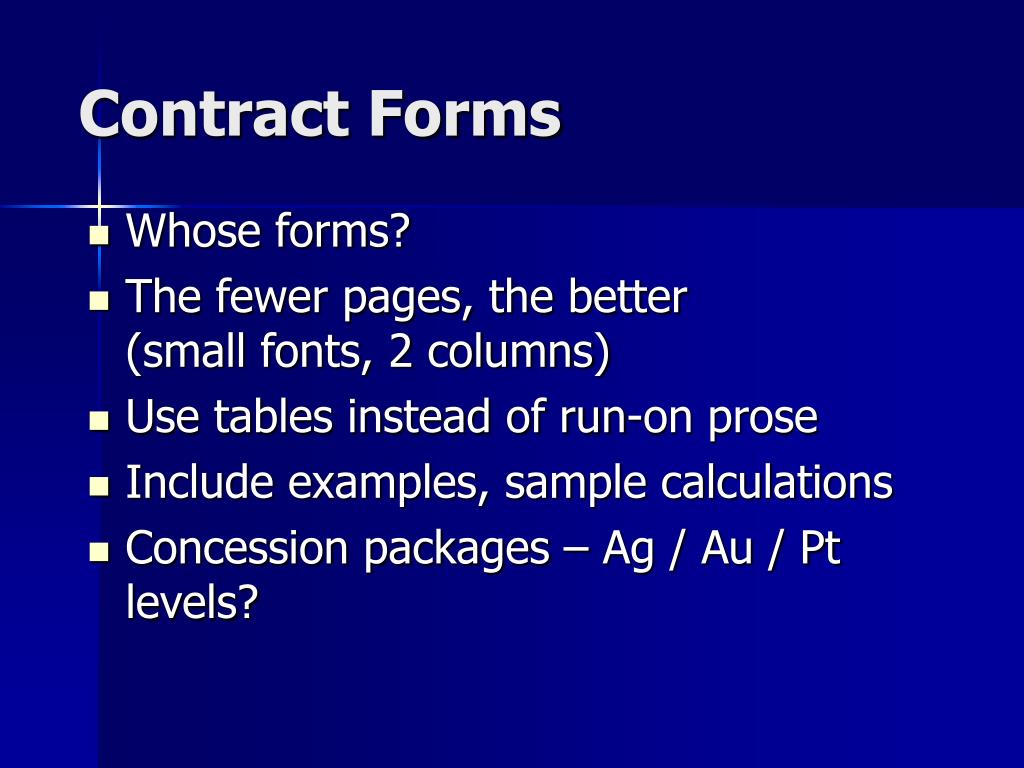 Contract Forms

- Whose forms?
- The fewer pages, the better (small fonts, 2 columns)
- Use tables instead of run-on prose
- Include examples, sample calculations
- Concession packages – Ag / Au / Pt levels?